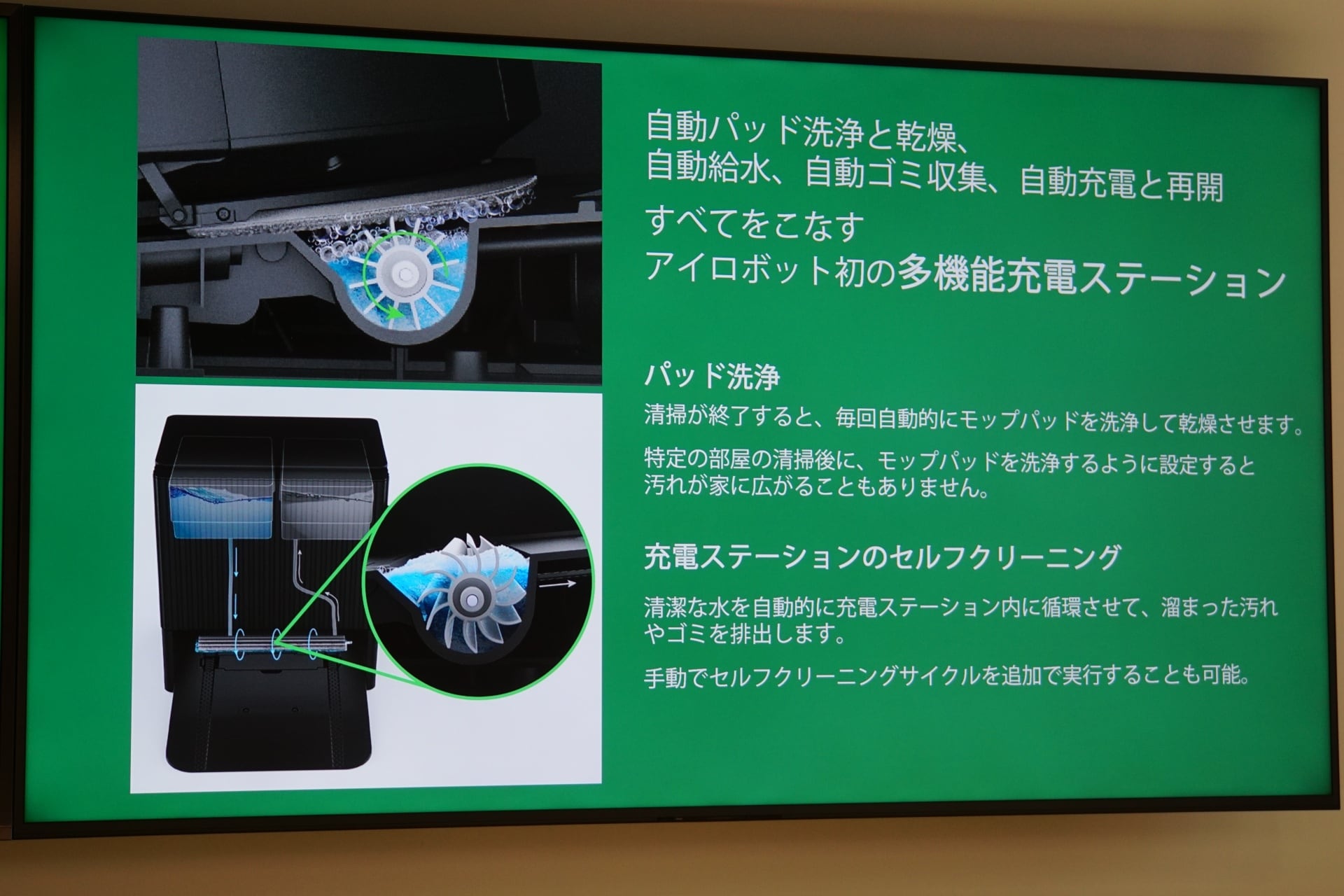 自動パッド洗浄と乾燥、
自動給水、自動ゴミ収集、自動充電と再開
すべてをこなす
アイロボット初の多機能充電ステーション

パッド洗浄

清掃が終了すると、毎回自動的にモップパッドを洗浄して乾燥させます。

特定の部屋の清掃後に、モップパッドを洗浄するように設定すると汚れが家に広がることもありません。

充電ステーションのセルフクリーニング

清潔な水を自動的に充電ステーション内に循環させて、溜まった汚れやゴミを排出します。

手動でセルフクリーニングサイクルを追加で実行することも可能。